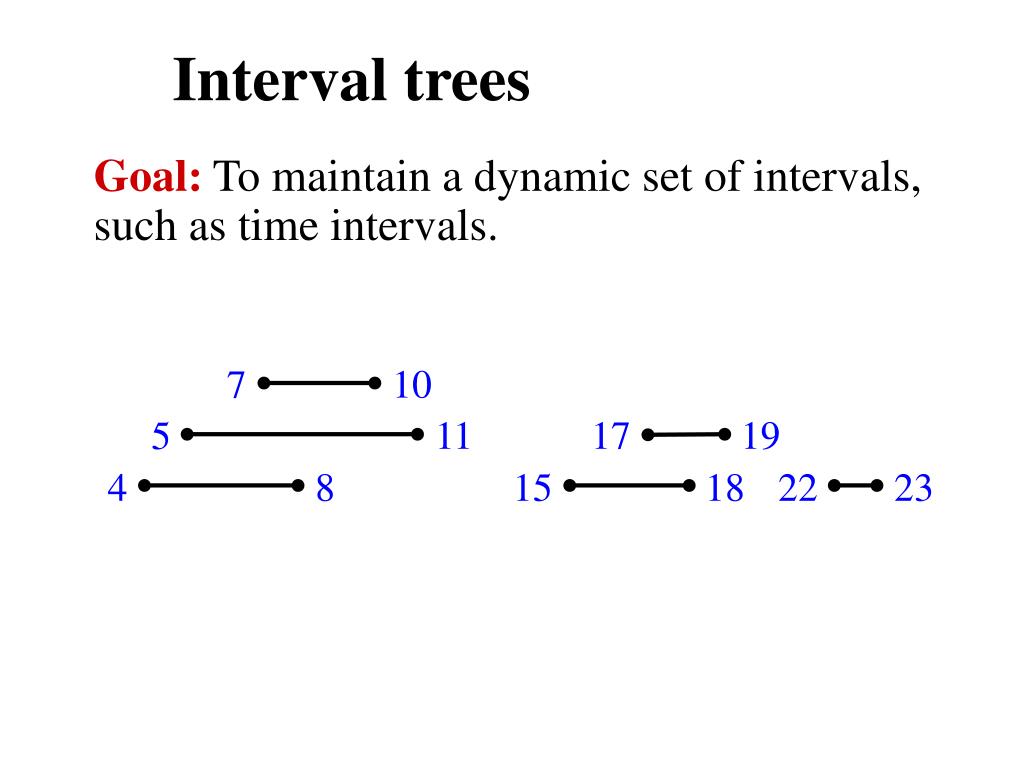 Interval trees

Goal: To maintain a dynamic set of intervals, such as time intervals.

7 10
5 11 17 19
4 8 15 18 22 23